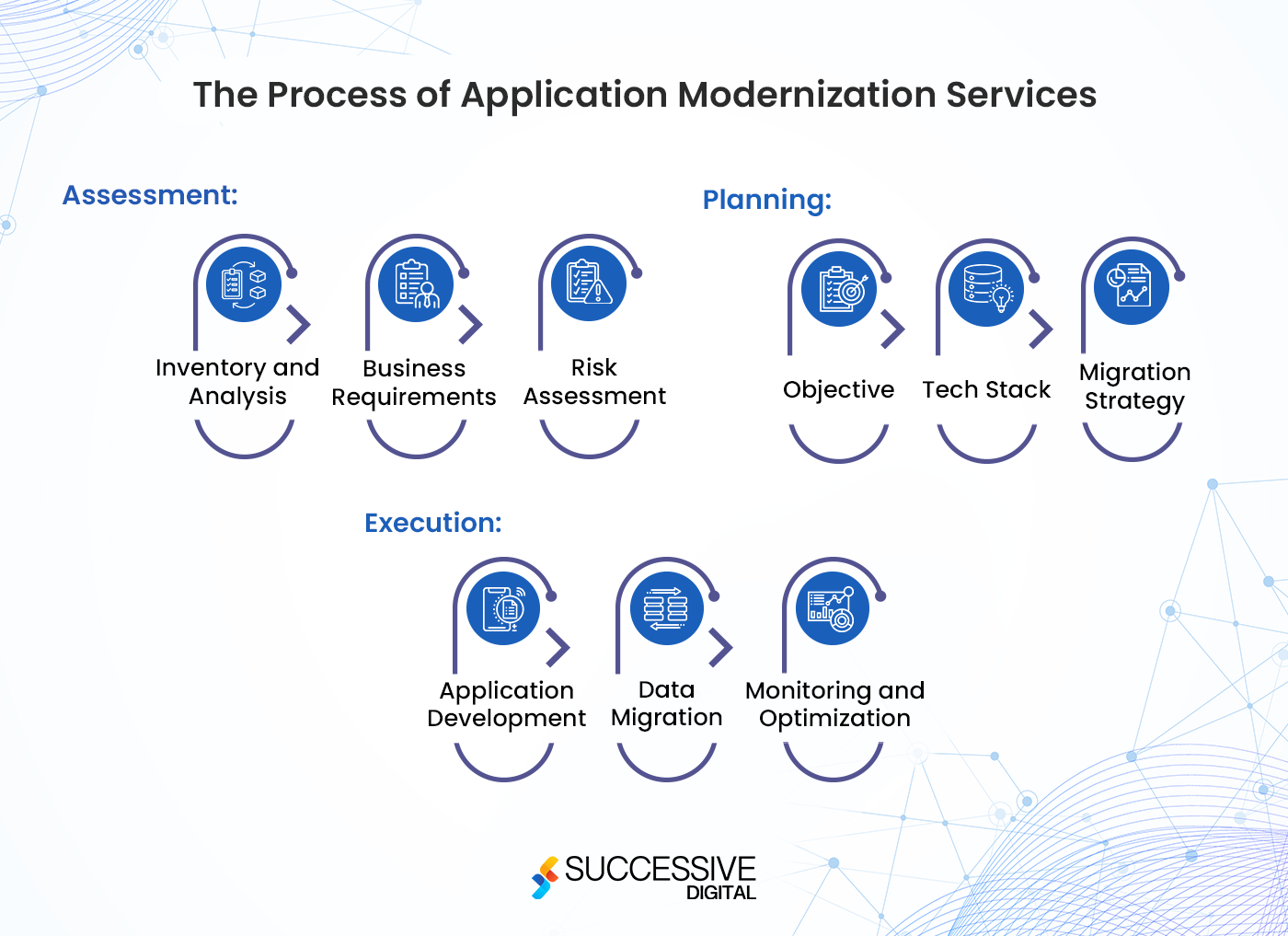 The Process of Application Modernization Services

Assessment:

Inventory and Analysis

Business Requirements

Risk Assessment

Planning:

Objective

Tech Stack

Migration Strategy

Execution:

Application Development

Data Migration

Monitoring and Optimization

SUCCESSIVE DIGITAL